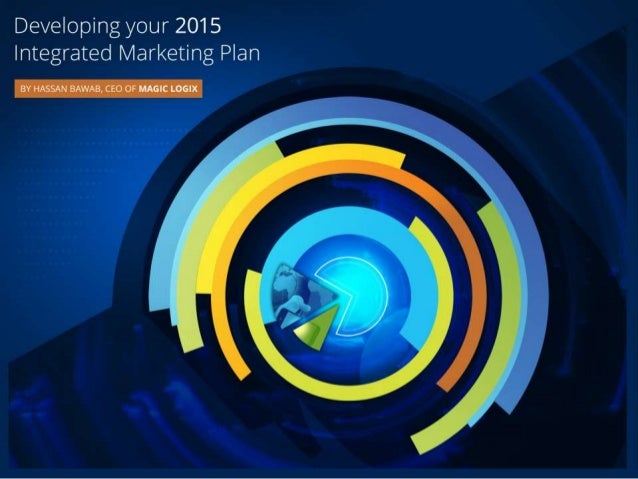 Developing your 2015 Integrated Marketing Plan

BY HASSAN BAWAB, CEO OF MAGIC LOGIX